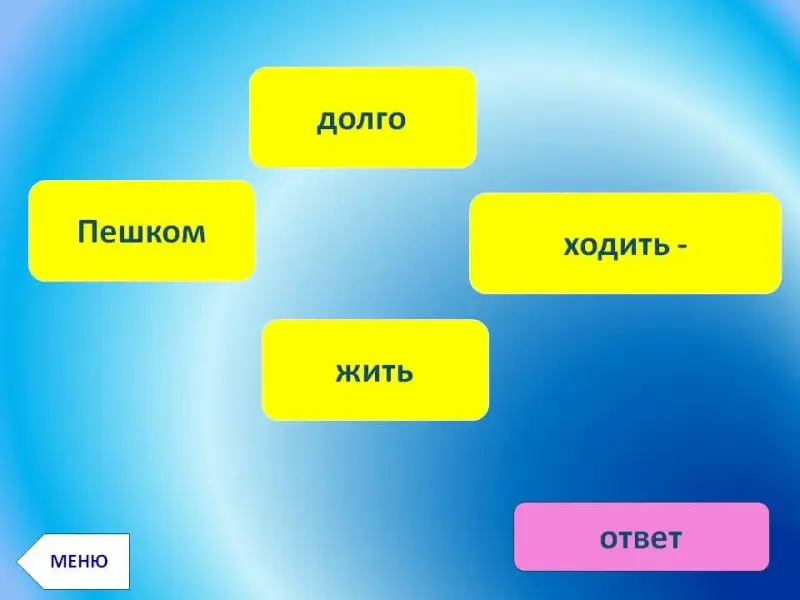 долго

Пешком

ходить -

жить

ответ

МЕНЮ